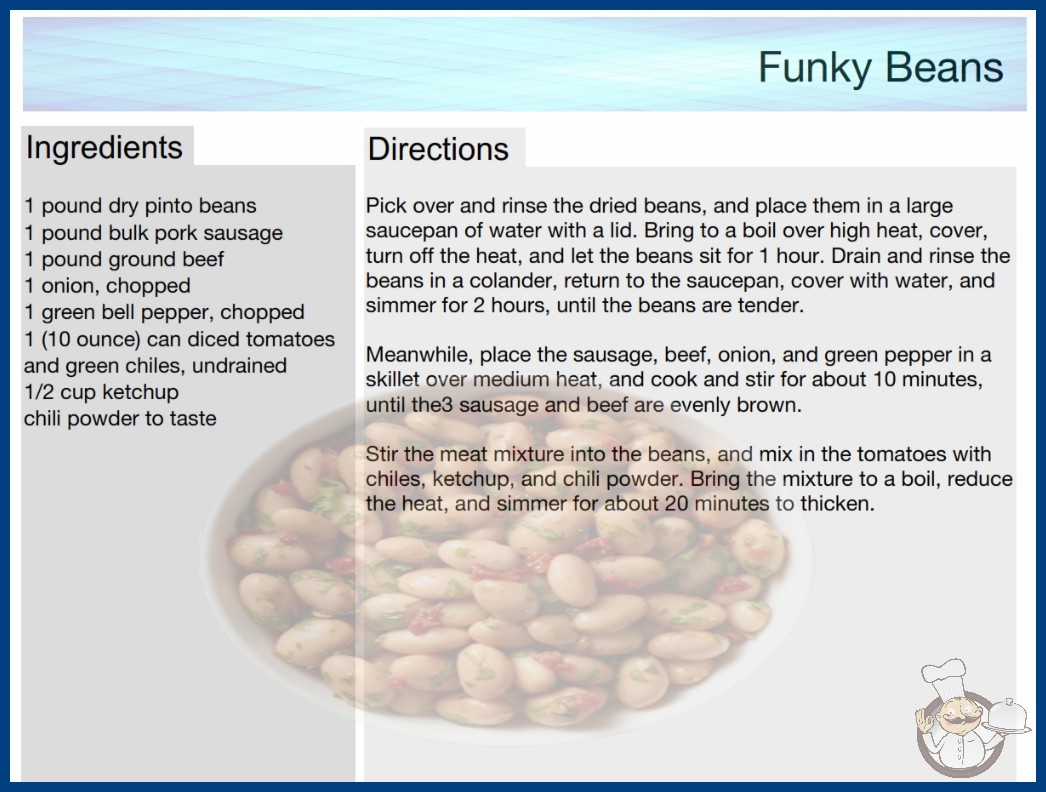 Funky Beans

Ingredients

1 pound dry pinto beans
1 pound bulk pork sausage
1 pound ground beef
1 onion, chopped
1 green bell pepper, chopped
1 (10 ounce) can diced tomatoes and green chiles, undrained
1/2 cup ketchup
chili powder to taste

Directions

Pick over and rinse the dried beans, and place them in a large saucepan of water with a lid. Bring to a boil over high heat, cover, turn off the heat, and let the beans sit for 1 hour. Drain and rinse the beans in a colander, return to the saucepan, cover with water, and simmer for 2 hours, until the beans are tender.

Meanwhile, place the sausage, beef, onion, and green pepper in a skillet over medium heat, and cook and stir for about 10 minutes, until the3 sausage and beef are evenly brown.

Stir the meat mixture into the beans, and mix in the tomatoes with chiles, ketchup, and chili powder. Bring the mixture to a boil, reduce the heat, and simmer for about 20 minutes to thicken.